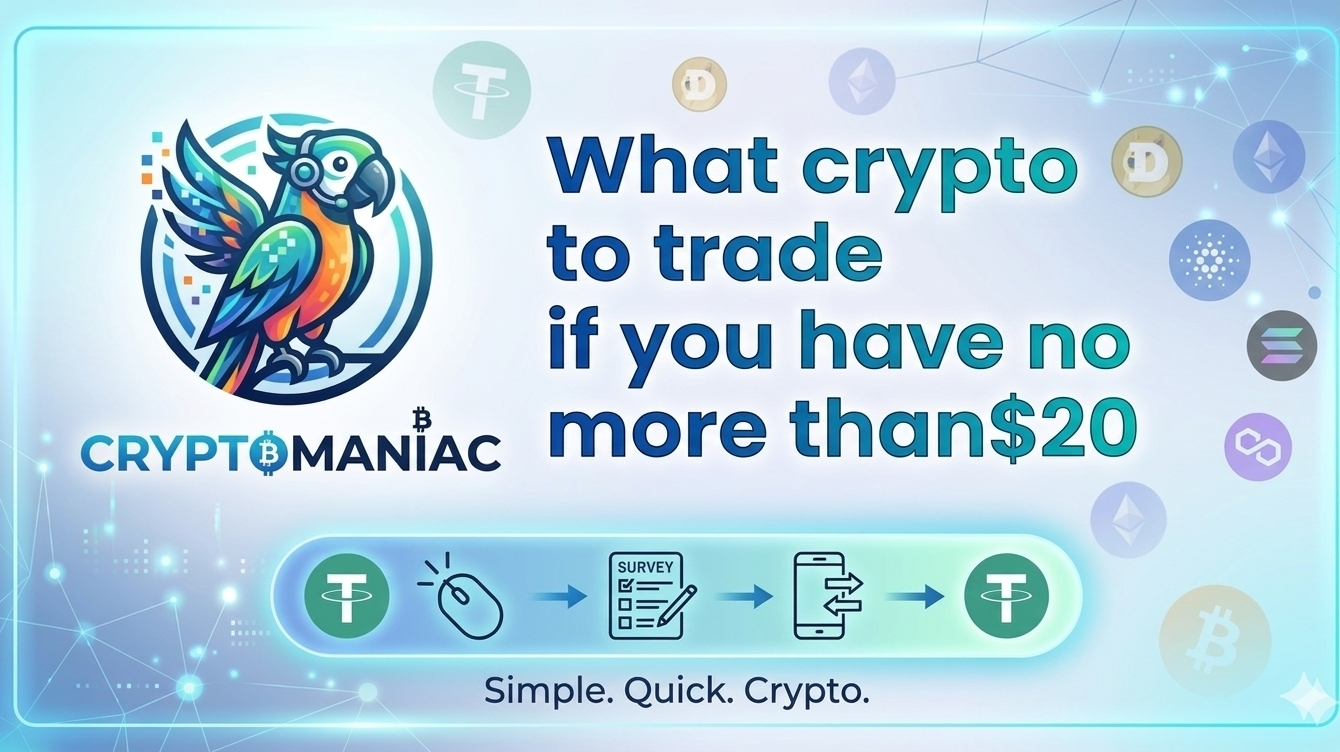 CRYPTOMANIAC

What crypto to trade if you have no more than$20

SURVEY

Simple. Quick. Crypto.